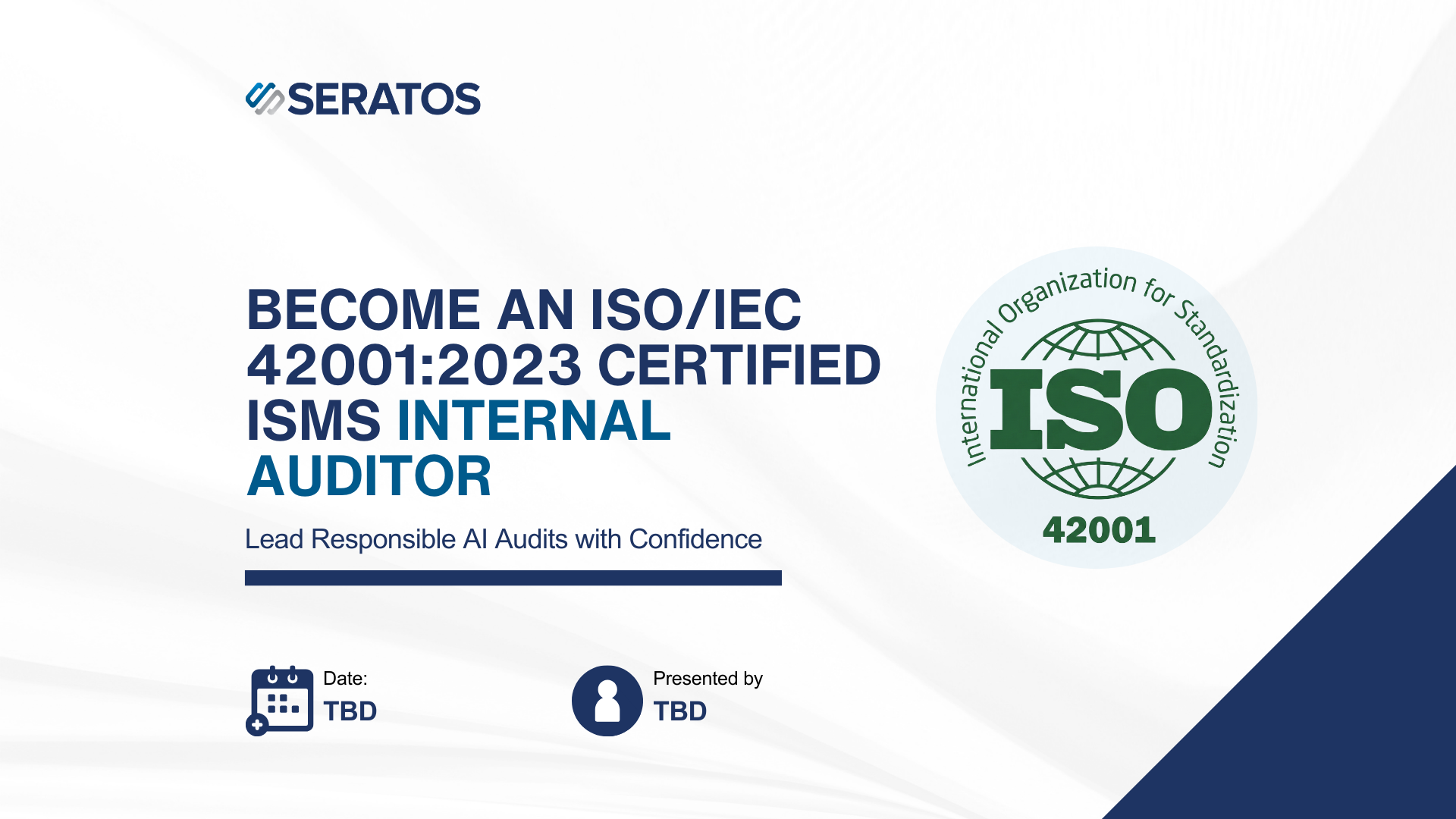 SERATOS

BECOME AN ISO/IEC 42001:2023 CERTIFIED ISMS INTERNAL AUDITOR

Lead Responsible AI Audits with Confidence

International Organization for Standardization

ISO

42001

Date:
TBD

Presented by
TBD